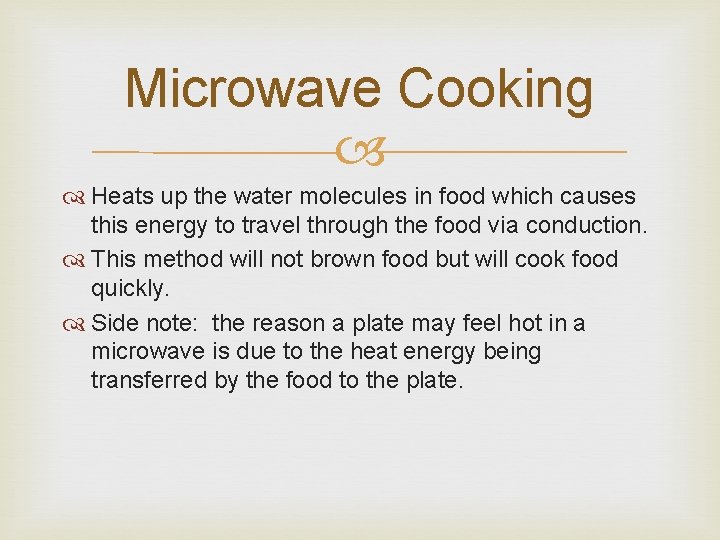 Microwave Cooking

Heats up the water molecules in food which causes this energy to travel through the food via conduction.

This method will not brown food but will cook food quickly.

Side note: the reason a plate may feel hot in a microwave is due to the heat energy being transferred by the food to the plate.